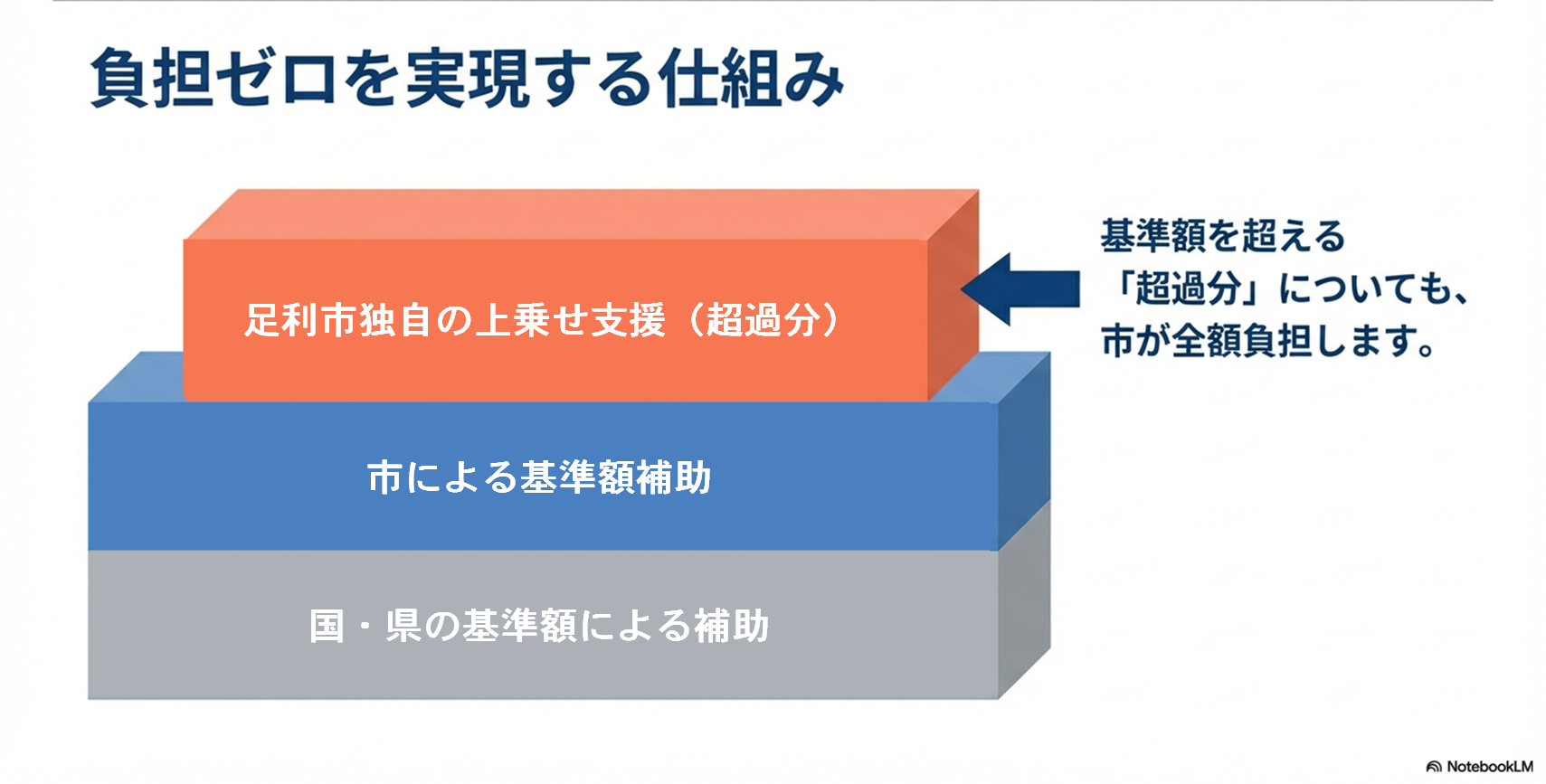 負担ゼロを実現する仕組み

足利市独自の上乗せ支援（超過分）

市による基準額補助

国・県の基準額による補助

基準額を超える「超過分」についても、市が全額負担します。

NotebookLM